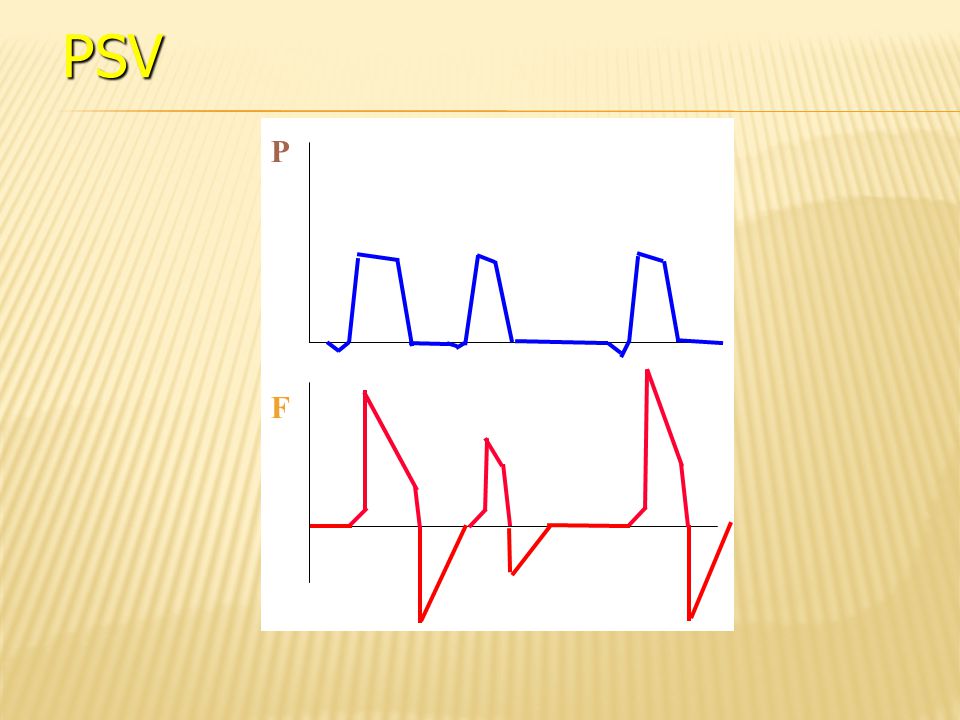 PSV

P

F